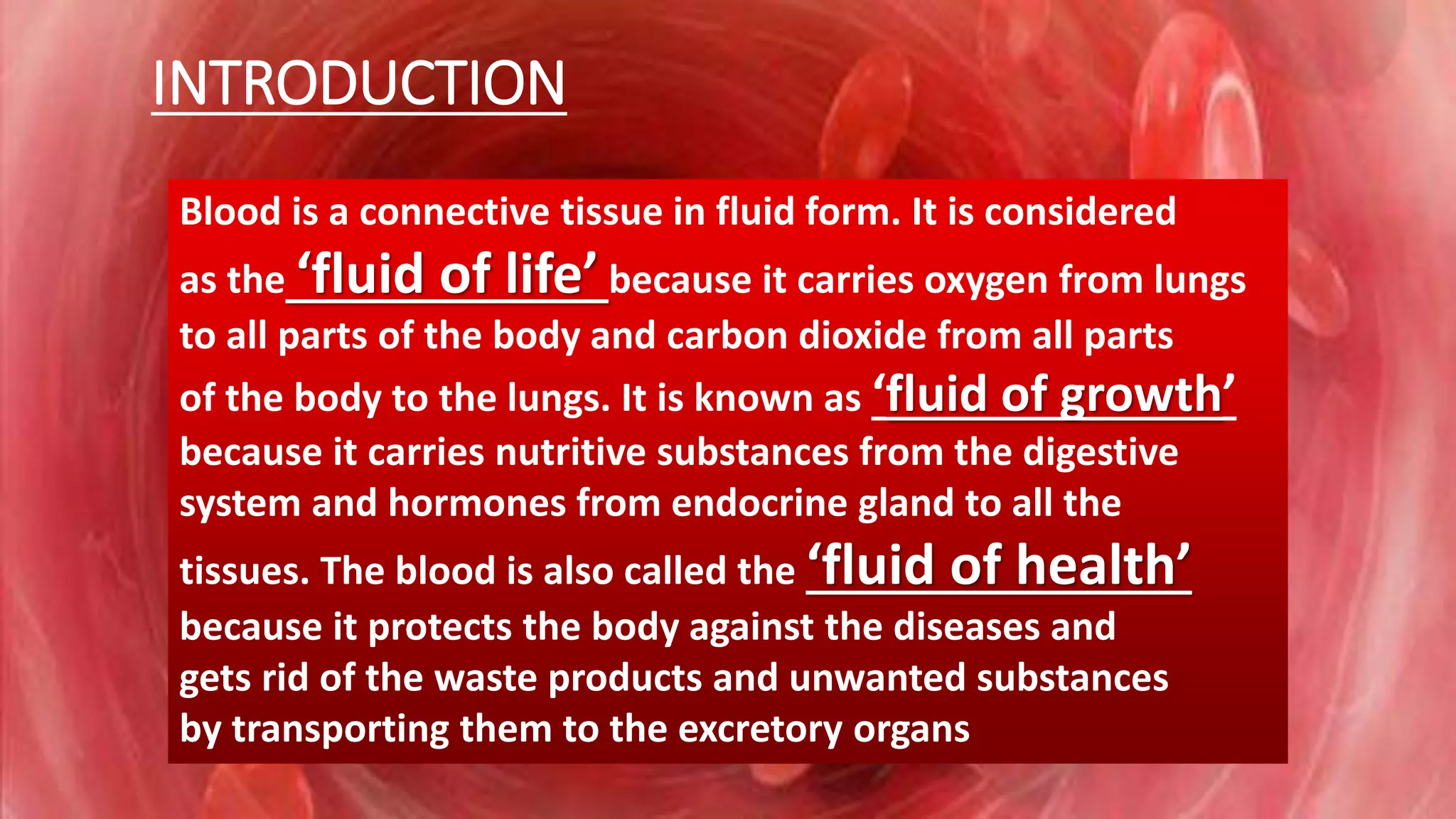 INTRODUCTION

Blood is a connective tissue in fluid form. It is considered as the ‘fluid of life’ because it carries oxygen from lungs to all parts of the body and carbon dioxide from all parts of the body to the lungs. It is known as ‘fluid of growth’ because it carries nutritive substances from the digestive system and hormones from endocrine gland to all the tissues. The blood is also called the ‘fluid of health’ because it protects the body against the diseases and gets rid of the waste products and unwanted substances by transporting them to the excretory organs